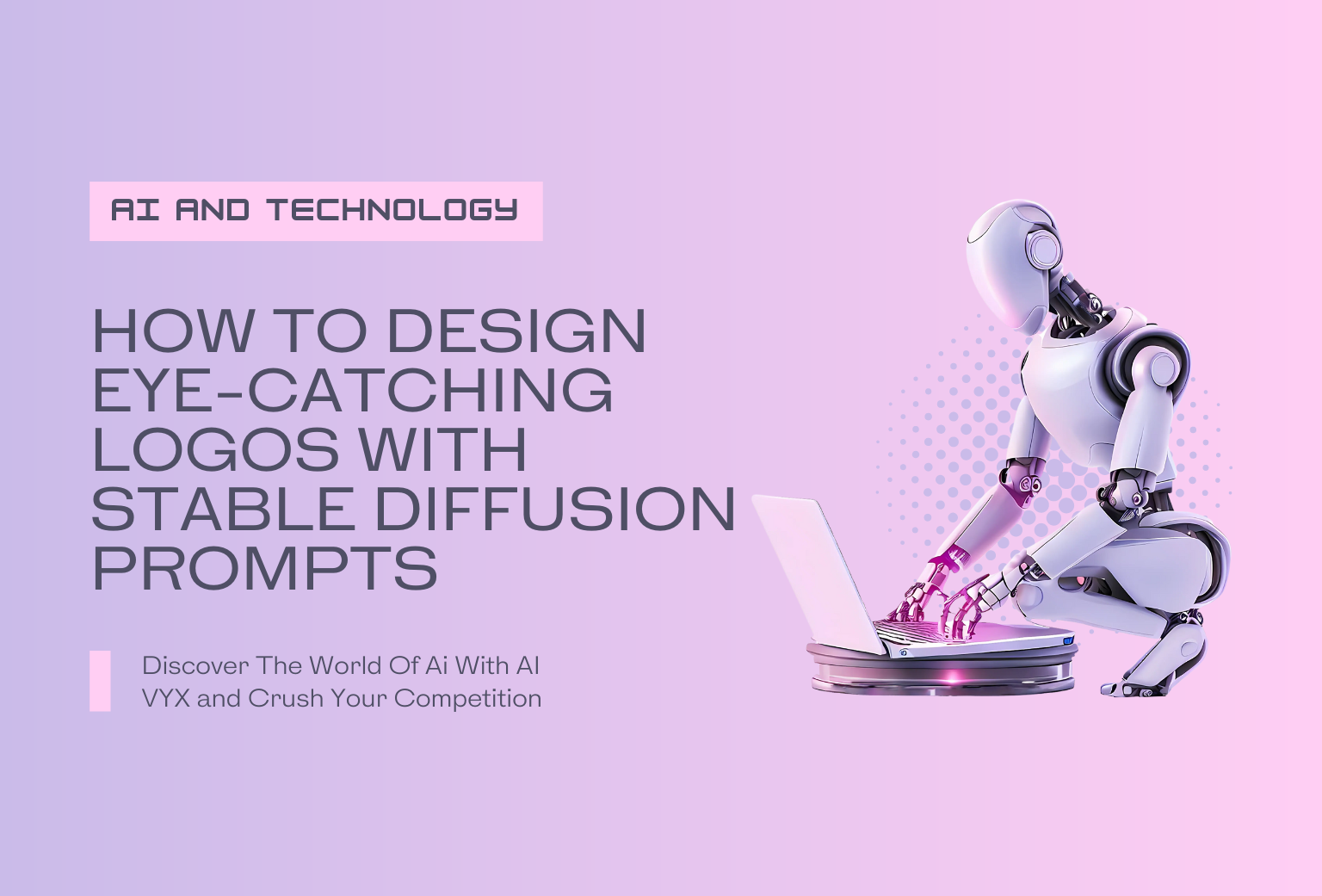 AI AND TECHNOLOGY

HOW TO DESIGN EYE-CATCHING LOGOS WITH STABLE DIFFUSION PROMPTS

Discover The World Of Ai With AI VYX and Crush Your Competition